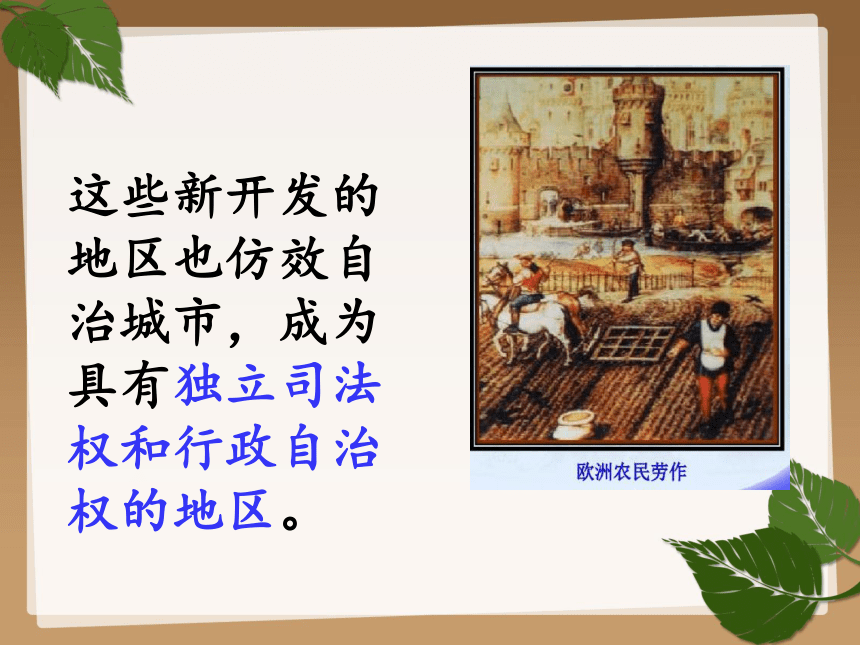 这些新开发的地区也仿效自治城市，成为具有独立司法权和行政自治权的地区。

欧洲农民劳作